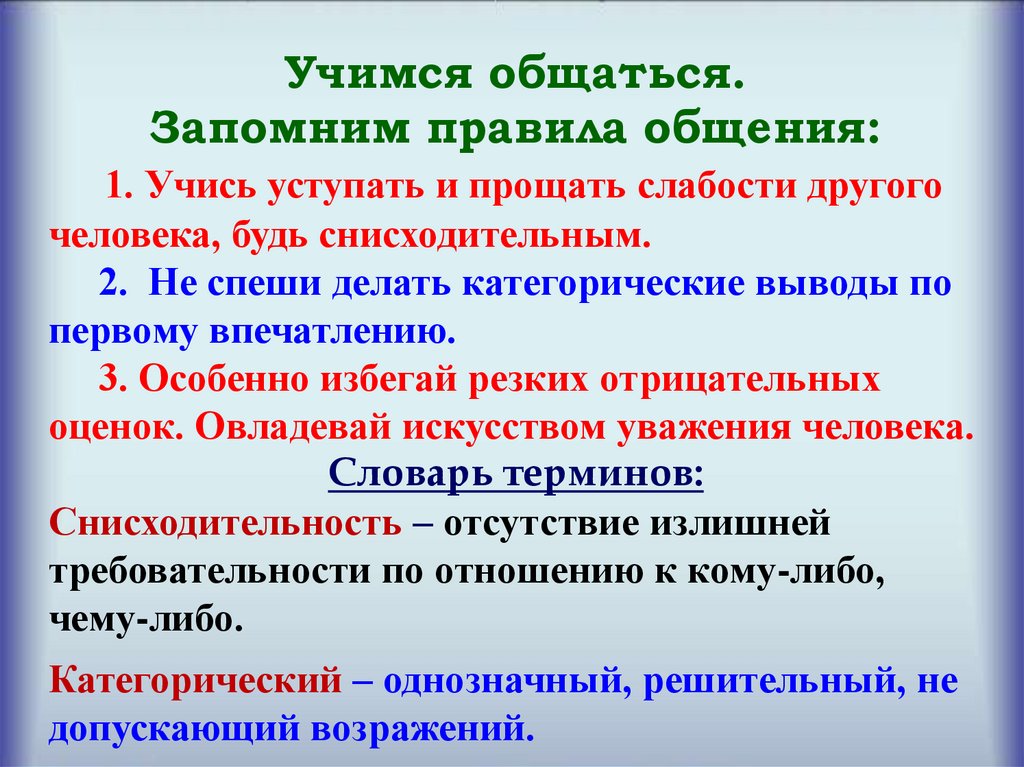 Учимся общаться.
Запомним правила общения:

1. Учись уступать и прощать слабости другого человека, будь снисходительным.

2. Не спеши делать категорические выводы по первому впечатлению.

3. Особенно избегай резких отрицательных оценок. Овладевай искусством уважения человека.

Словарь терминов:

Снисходительность – отсутствие излишней требовательности по отношению к кому-либо, чему-либо.

Категорический – однозначный, решительный, не допускающий возражений.